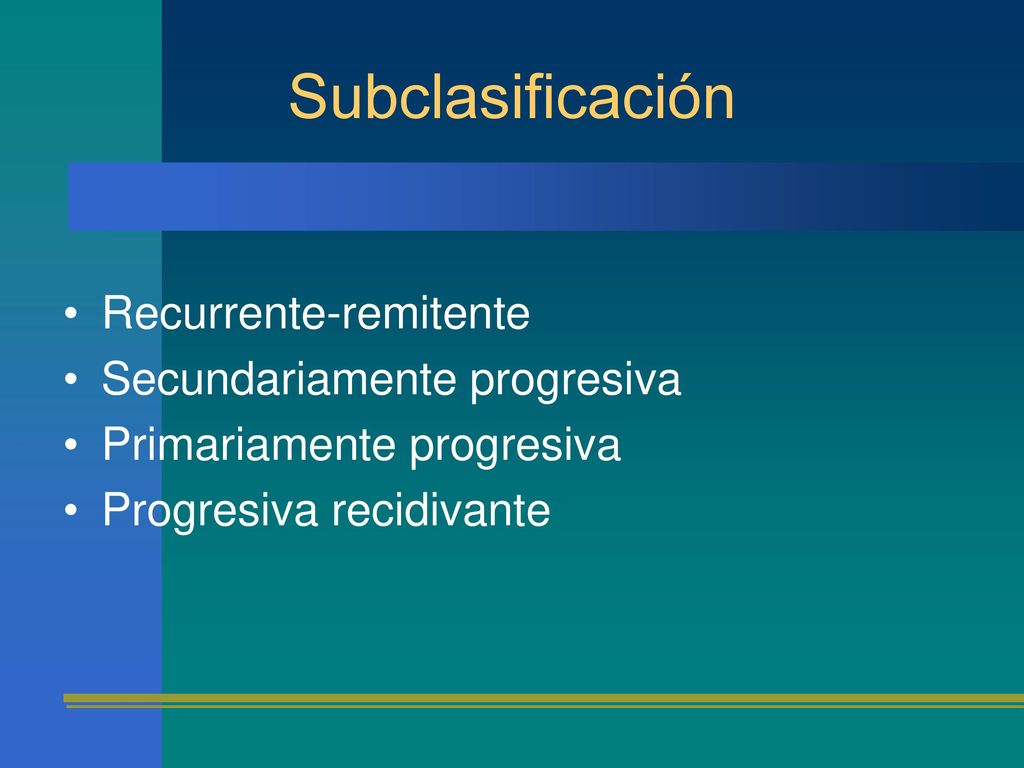 Subclasificación

• Recurrente-remitente
• Secundariamente progresiva
• Primariamente progresiva
• Progresiva recidivante